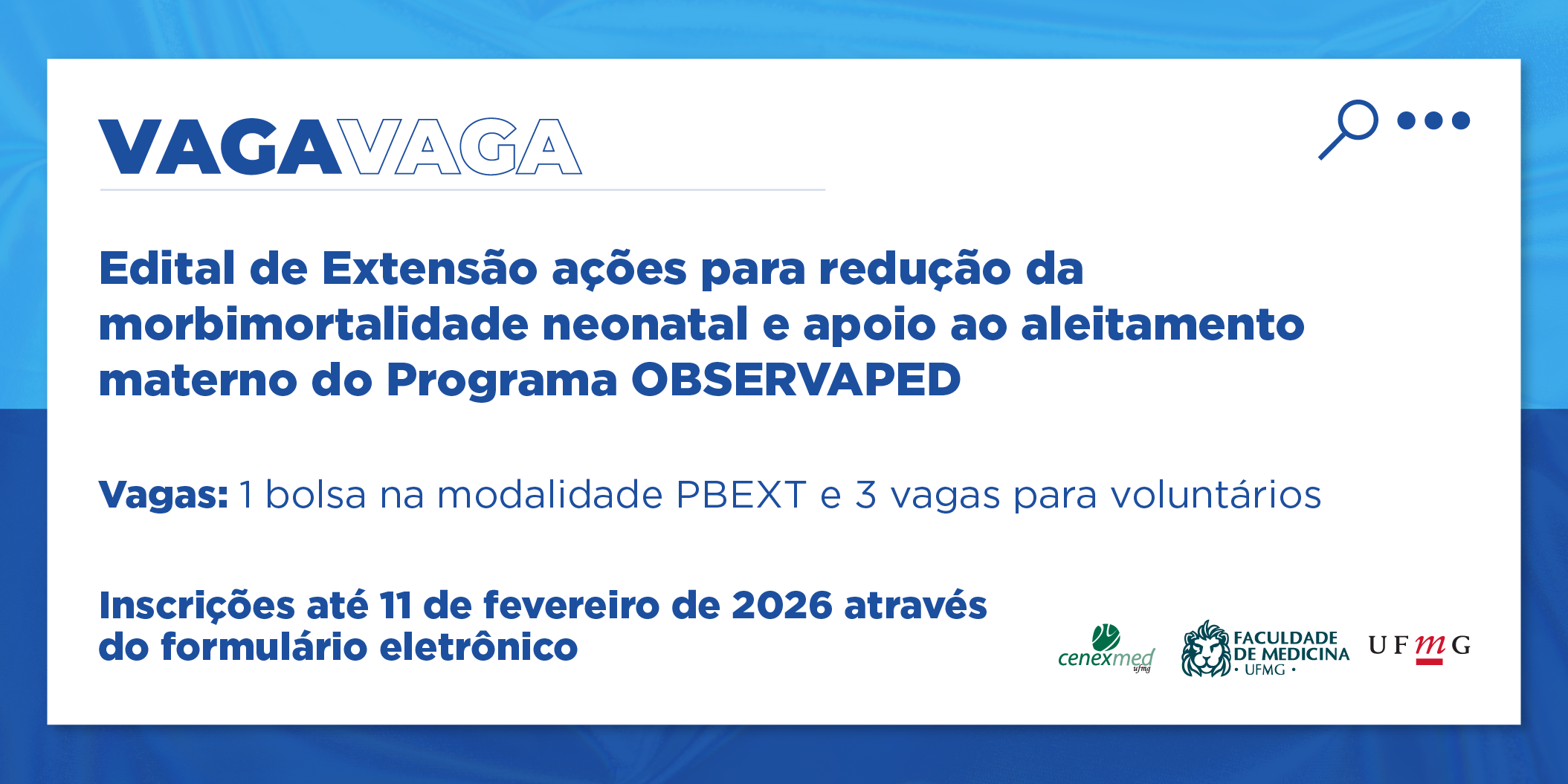 VAGAVAGA

Edital de Extensão ações para redução da morbimortalidade neonatal e apoio ao aleitamento materno do Programa OBSERVAPED

Vagas: 1 bolsa na modalidade PBEXT e 3 vagas para voluntários

Inscrições até 11 de fevereiro de 2026 através do formulário eletrônico

cenexmed ufmg

FACULDADE DE MEDICINA • UFMG •

UFMG